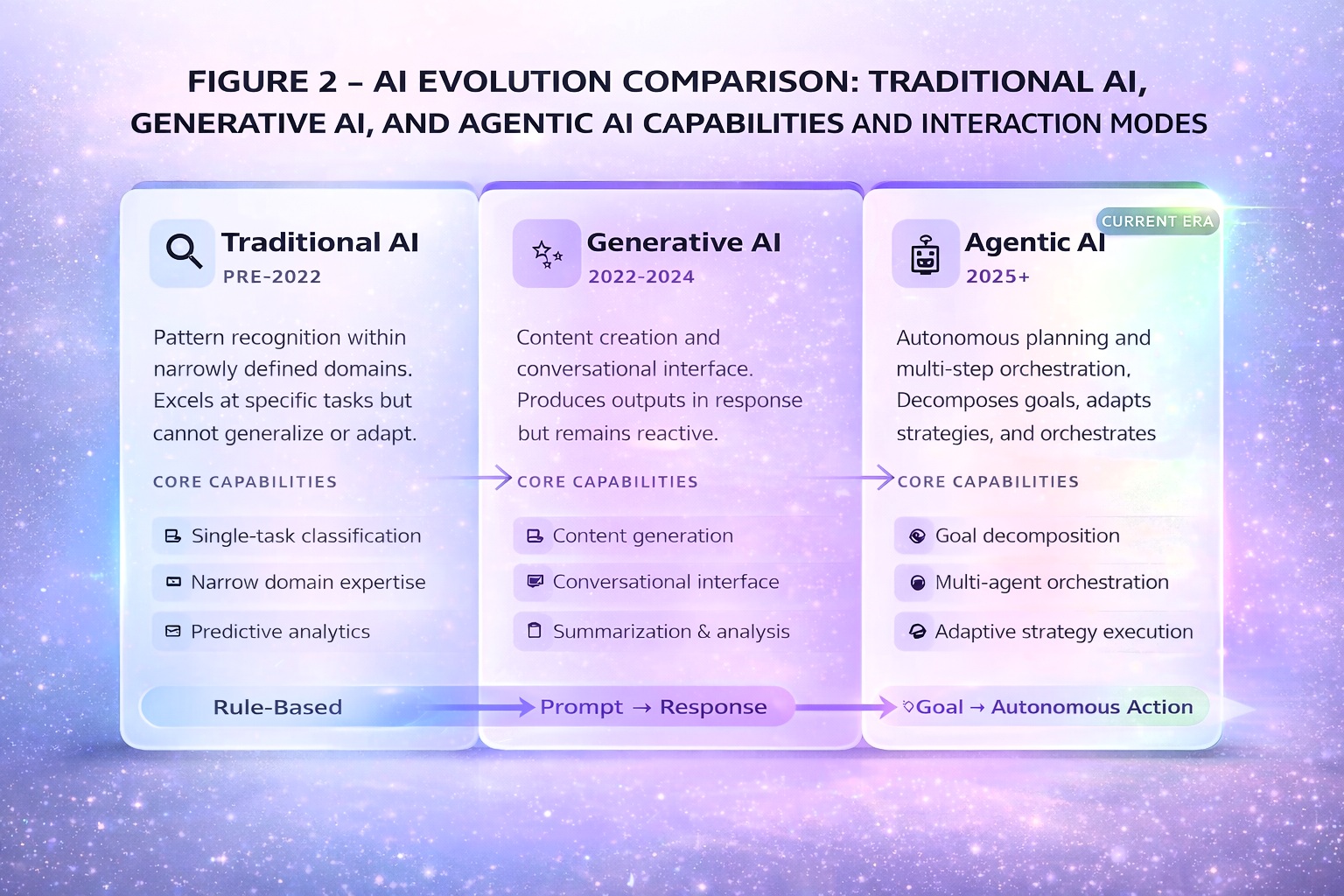 FIGURE 2 – AI EVOLUTION COMPARISON: TRADITIONAL AI, GENERATIVE AI, AND AGENTIC AI CAPABILITIES AND INTERACTION MODES

Traditional AI
PRE-2022

Pattern recognition within narrowly defined domains. Excels at specific tasks but cannot generalize or adapt.

CORE CAPABILITIES

Single-task classification
Narrow domain expertise
Predictive analytics

Rule-Based

Generative AI
2022-2024

Content creation and conversational interface. Produces outputs in response but remains reactive.

CORE CAPABILITIES

Content generation
Conversational interface
Summarization & analysis

Prompt → Response

CURRENT ERA

Agentic AI
2025+

Autonomous planning and multi-step orchestration, Decomposes goals, adapts strategies, and orchestrates

CORE CAPABILITIES

Goal decomposition
Multi-agent orchestration
Adaptive strategy execution

Goal → Autonomous Action